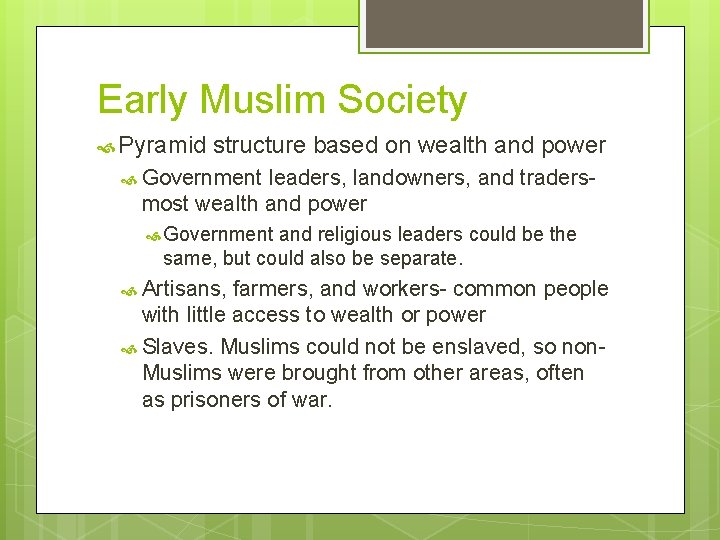 Early Muslim Society

Pyramid structure based on wealth and power

Government leaders, landowners, and traders- most wealth and power

Government and religious leaders could be the same, but could also be separate.

Artisans, farmers, and workers- common people with little access to wealth or power

Slaves. Muslims could not be enslaved, so non-Muslims were brought from other areas, often as prisoners of war.